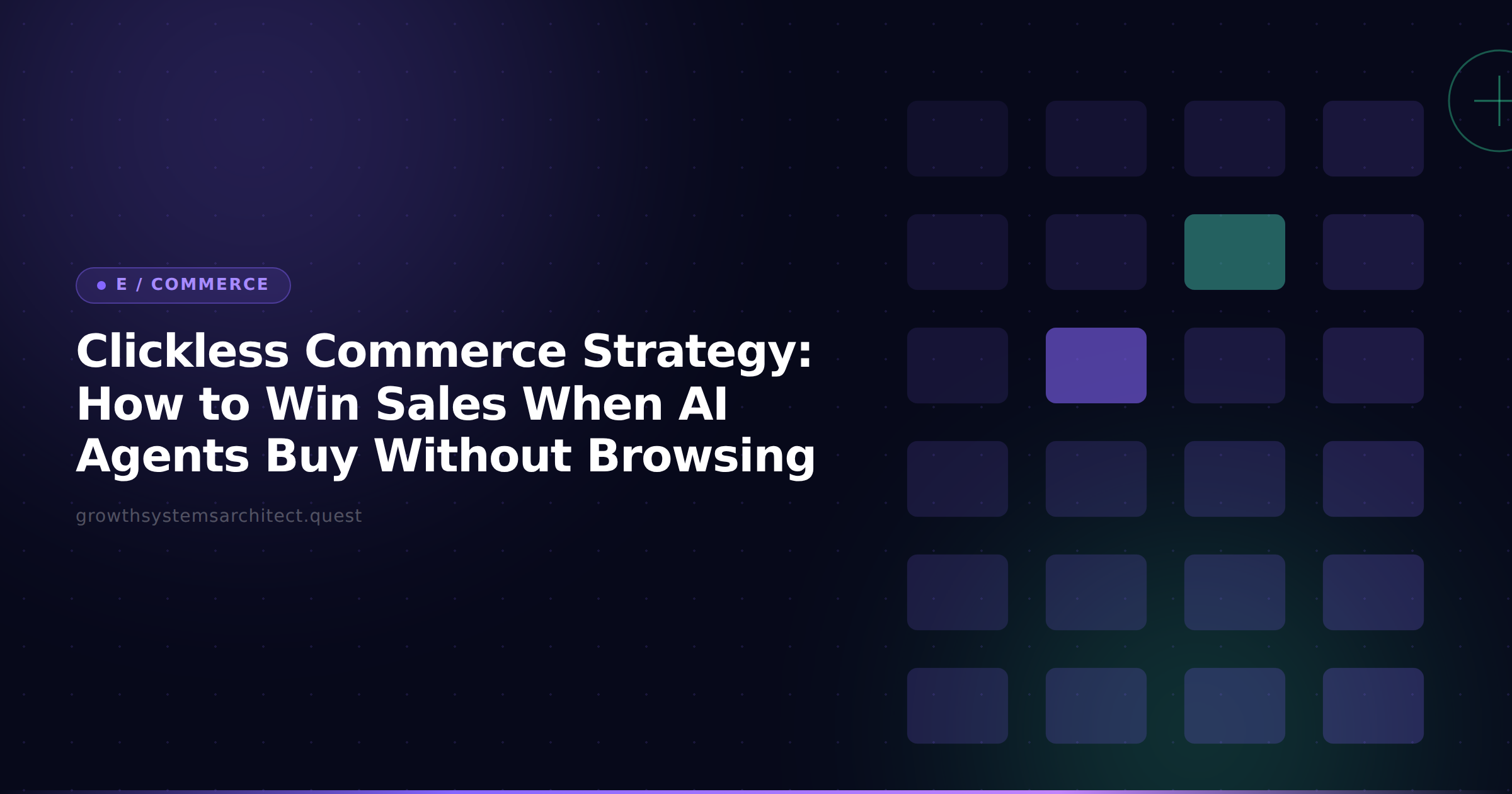 E / COMMERCE

Clickless Commerce Strategy: How to Win Sales When AI Agents Buy Without Browsing

growthsystemsarchitect.quest